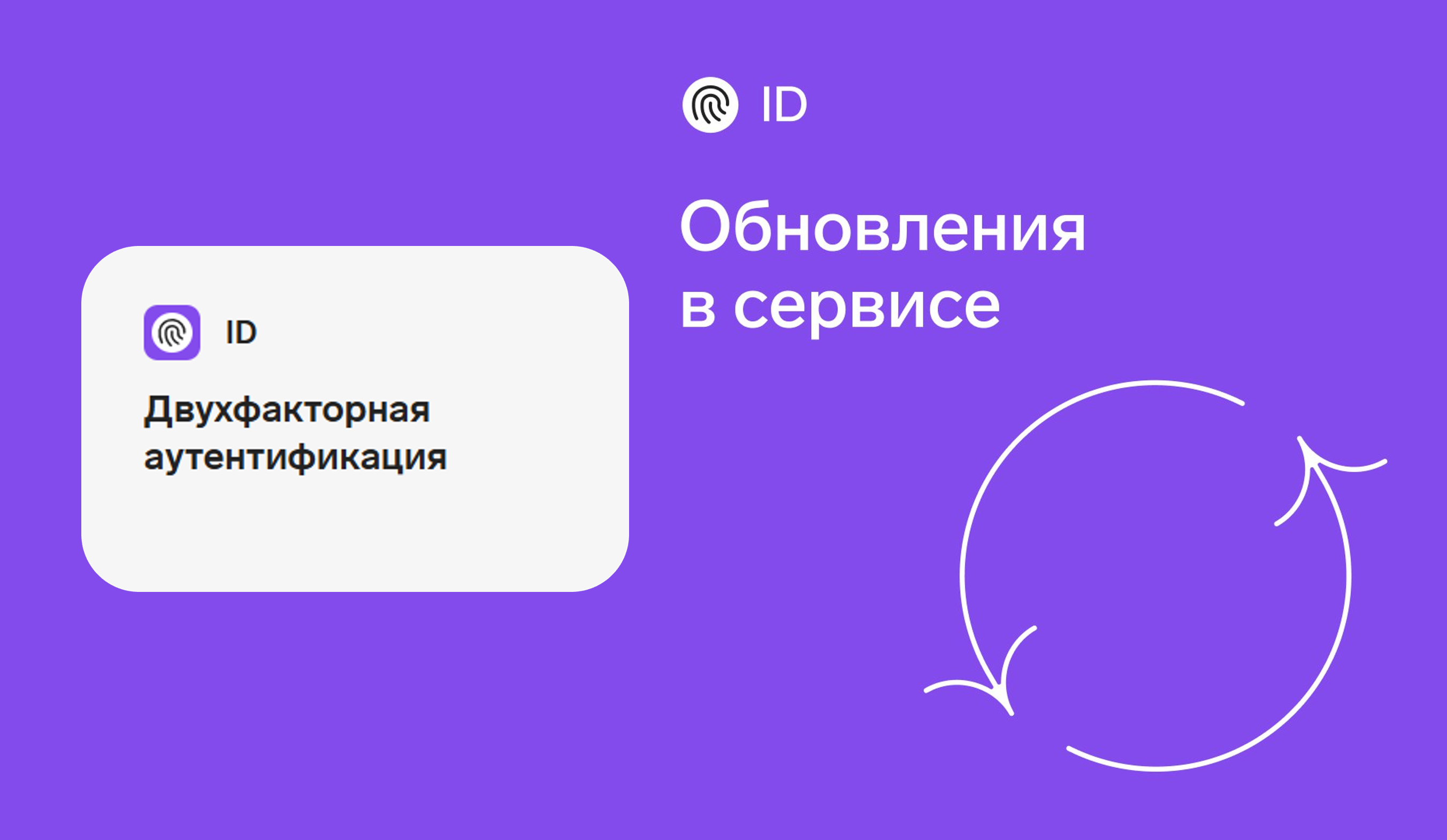 ID

Обновления в сервисе

ID

Двухфакторная аутентификация